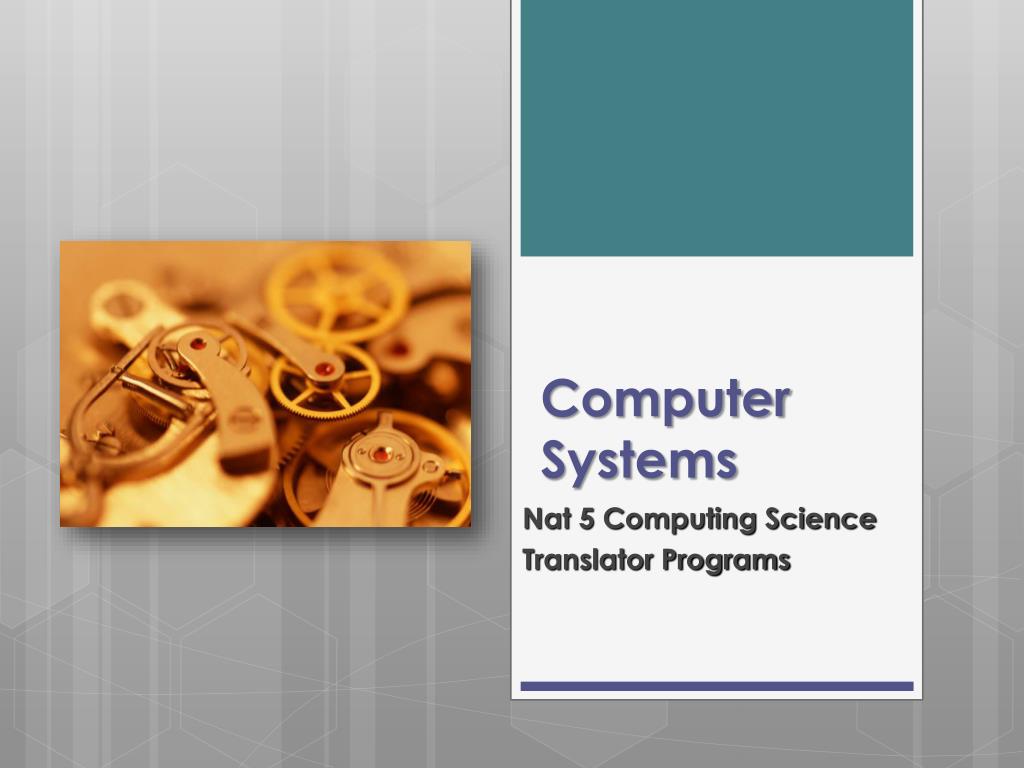 Computer Systems

Nat 5 Computing Science
Translator Programs